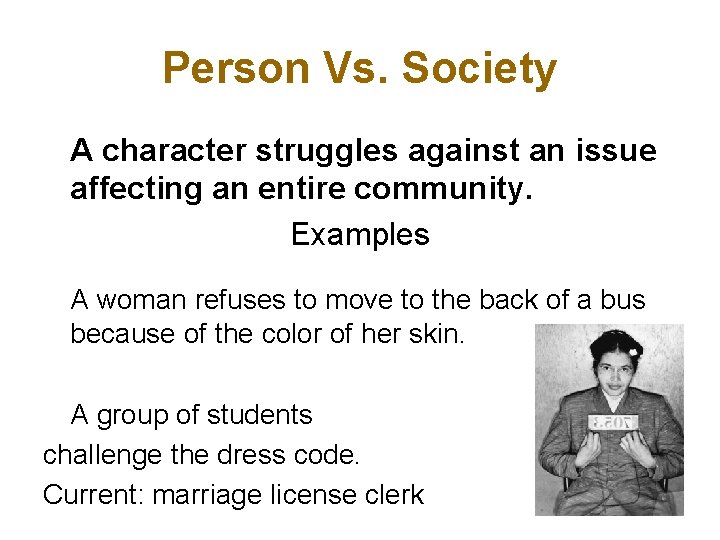 Person Vs. Society

A character struggles against an issue affecting an entire community.

Examples

A woman refuses to move to the back of a bus because of the color of her skin.

A group of students challenge the dress code.

Current: marriage license clerk

7053